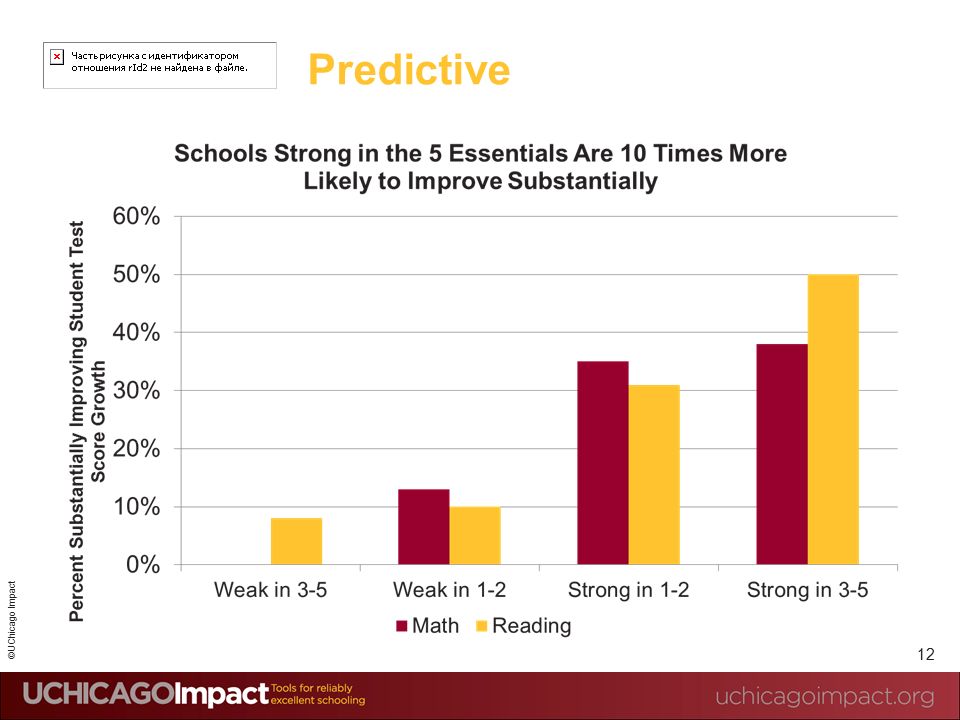 Часть рисунка с идентификатором отношения rId2 не найдена в файле.

Predictive

Schools Strong in the 5 Essentials Are 10 Times More Likely to Improve Substantially

Percent Substantially Improving Student Test Score Growth

60%
50%
40%
30%
20%
10%
0%

Weak in 3-5
Weak in 1-2
Strong in 1-2
Strong in 3-5

Math
Reading

©UChicago Impact

12

UCHICAGOImpact Tools for reliably excellent schooling

uchicagoimpact.org